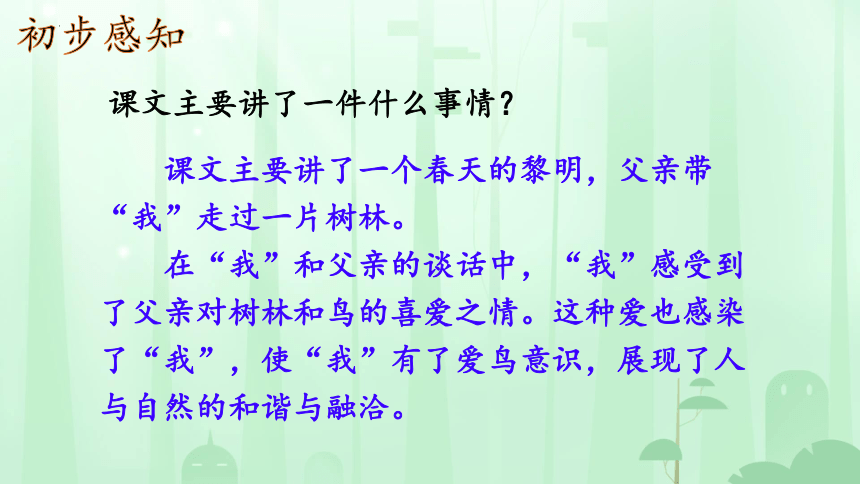 初步感知

课文主要讲了一件什么事情？

课文主要讲了一个春天的黎明，父亲带“我”走过一片树林。

在“我”和父亲的谈话中，“我”感受到了父亲对树林和鸟的喜爱之情。这种爱也感染了“我”，使“我”有了爱鸟意识，展现了人与自然的和谐与融洽。